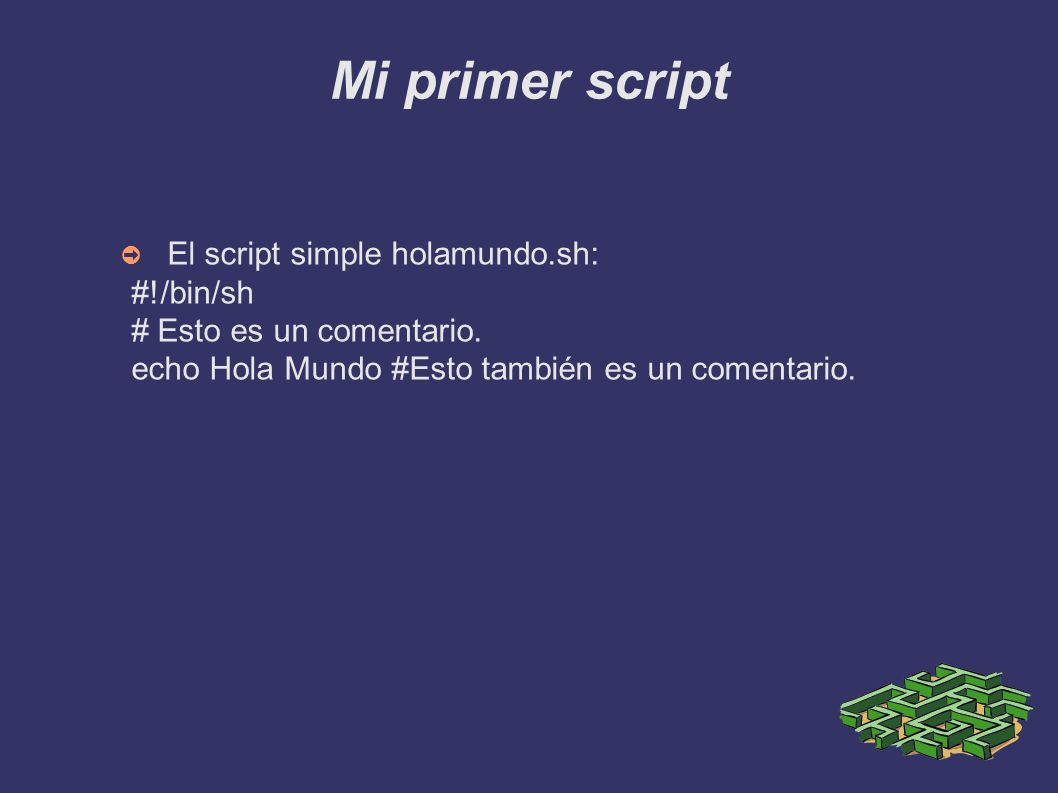 Mi primer script

El script simple holamundo.sh:

#!/bin/sh
# Esto es un comentario.
echo Hola Mundo #Esto también es un comentario.